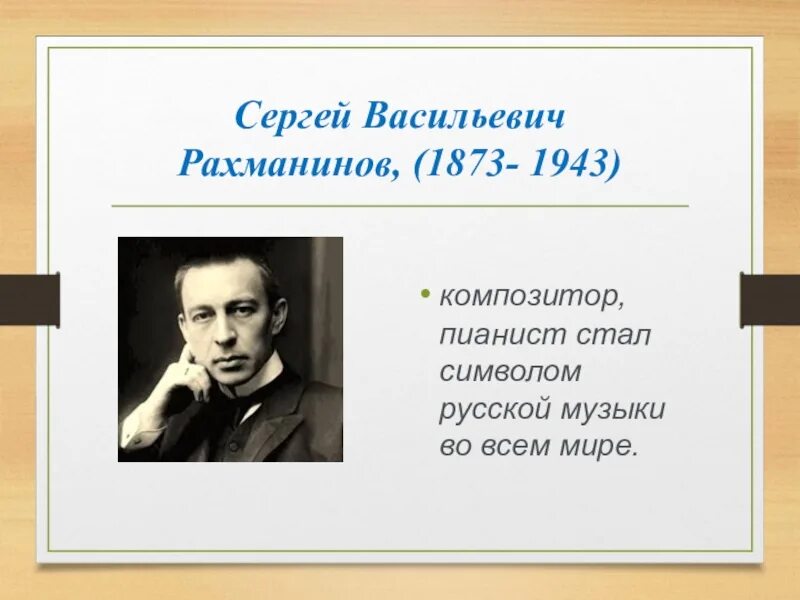 Сергей Васильевич Рахманинов, (1873- 1943)

• композитор, пианист стал символом русской музыки во всем мире.